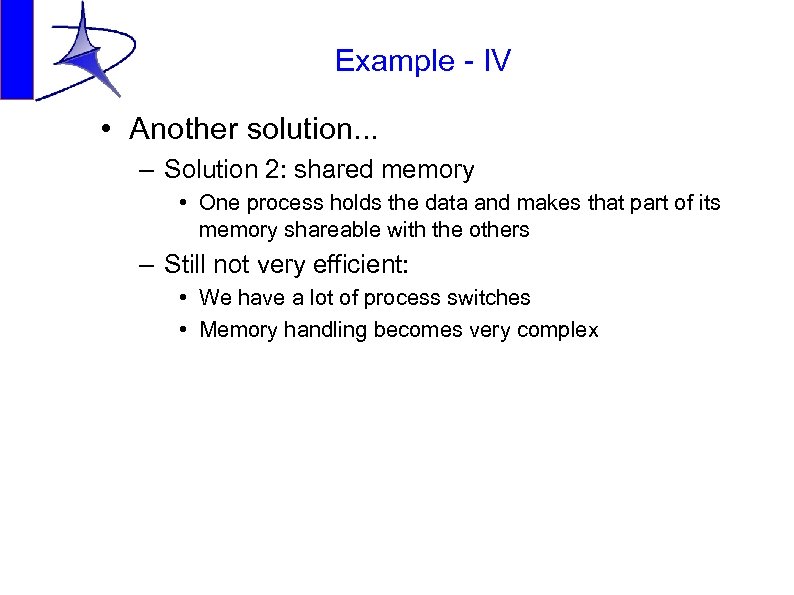 Example - IV

• Another solution...
– Solution 2: shared memory
• One process holds the data and makes that part of its memory shareable with the others
– Still not very efficient:
• We have a lot of process switches
• Memory handling becomes very complex